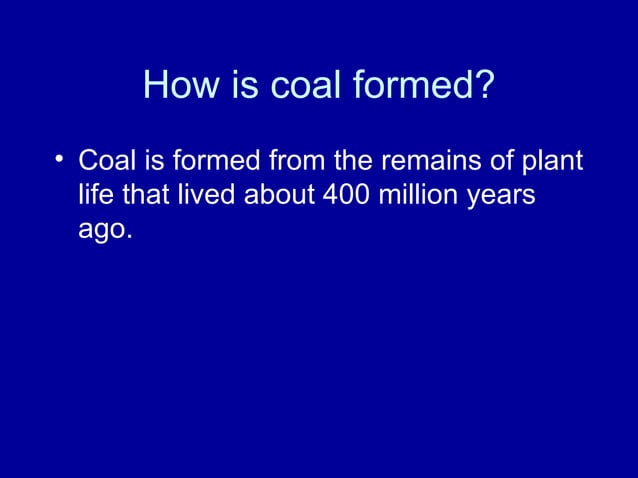 How is coal formed?

• Coal is formed from the remains of plant life that lived about 400 million years ago.